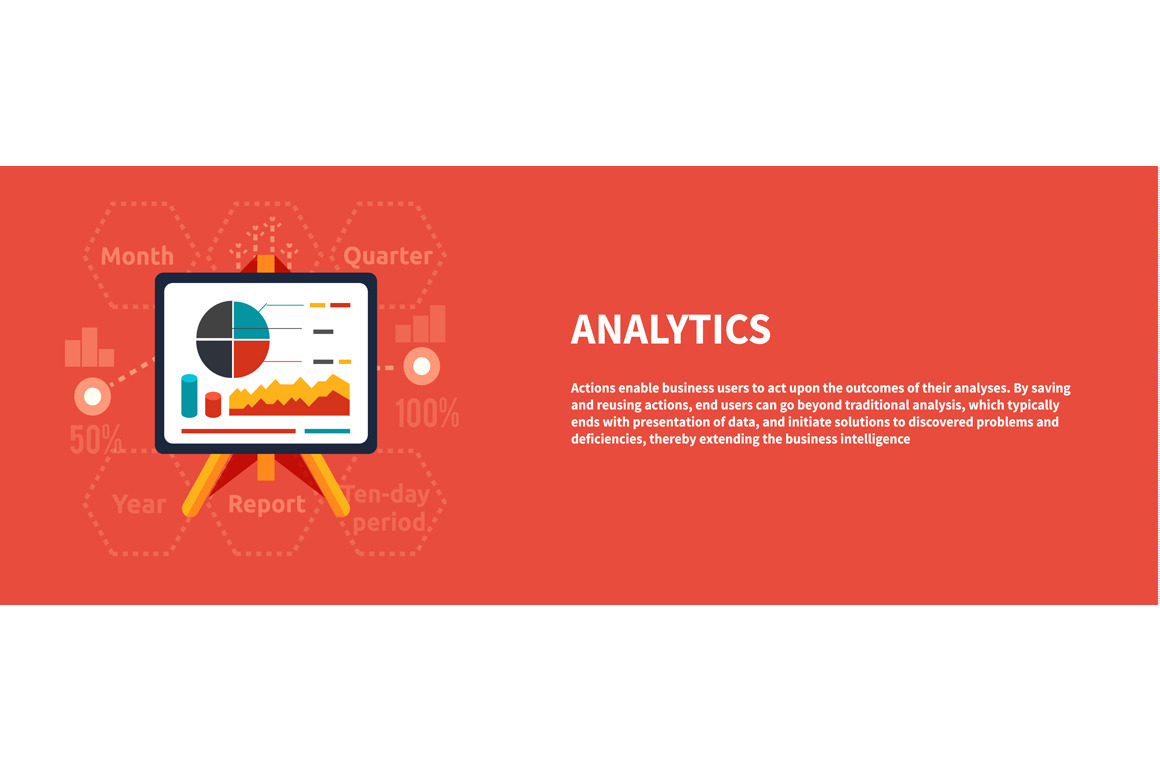 Month

Quarter

50%

100%

Year

Report

Ten-day period

ANALYTICS

Actions enable business users to act upon the outcomes of their analyses. By saving and reusing actions, end users can go beyond traditional analysis, which typically ends with presentation of data, and initiate solutions to discovered problems and deficiencies, thereby extending the business intelligence